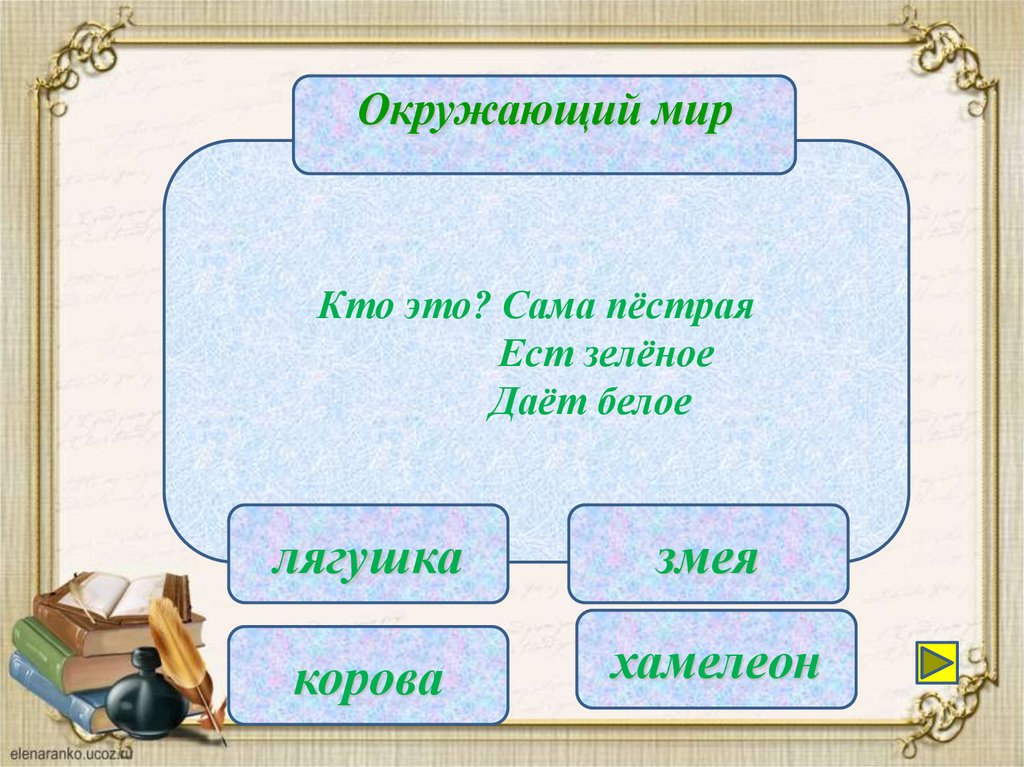 Окружающий мир

Кто это? Сама пёстрая
Ест зелёное
Даёт белое

лягушка

змея

корова

хамелеон

elenaranko.ucoz.ru